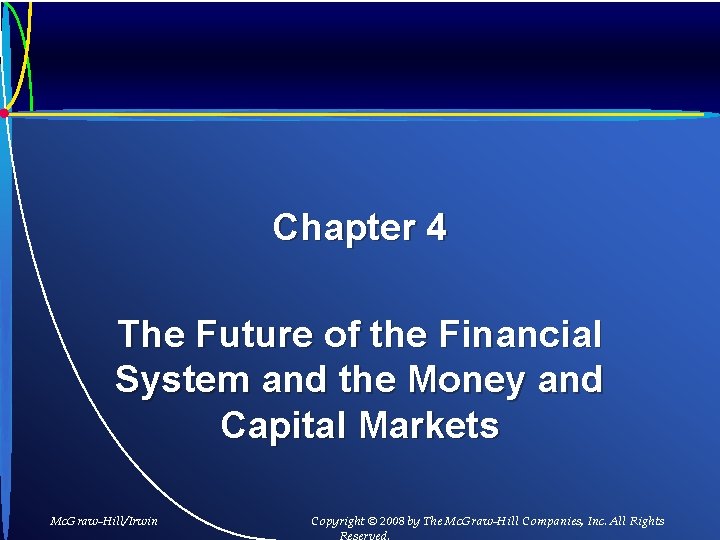 Chapter 4

The Future of the Financial System and the Money and Capital Markets

McGraw-Hill/Irwin

Copyright © 2008 by The McGraw-Hill Companies, Inc. All Rights Reserved.